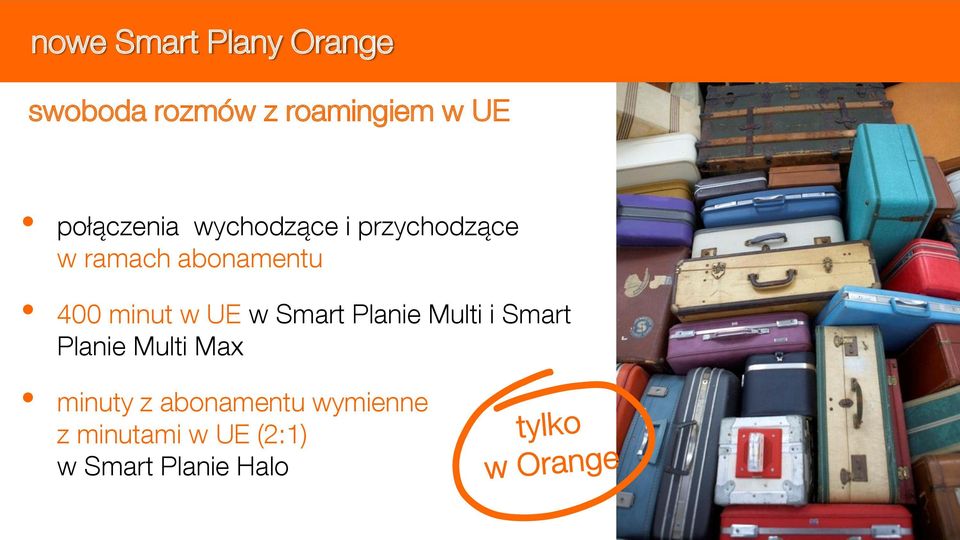 nowe Smart Plany Orange

swoboda rozmów z roamingiem w UE

• połączenia wychodzące i przychodzące w ramach abonamentu

• 400 minut w UE w Smart Planie Multi i Smart Planie Multi Max

• minuty z abonamentu wymienne z minutami w UE (2:1) w Smart Planie Halo

tylko w Orange